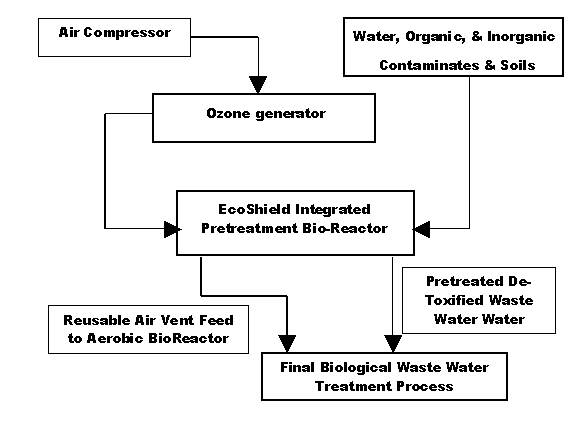 Air Compressor

Water, Organic, & Inorganic Contaminates & Soils

Ozone generator

EcoShield Integrated Pretreatment Bio-Reactor

Pretreated De-Toxified Waste Water Water

Reusable Air Vent Feed to Aerobic BioReactor

Final Biological Waste Water Treatment Process